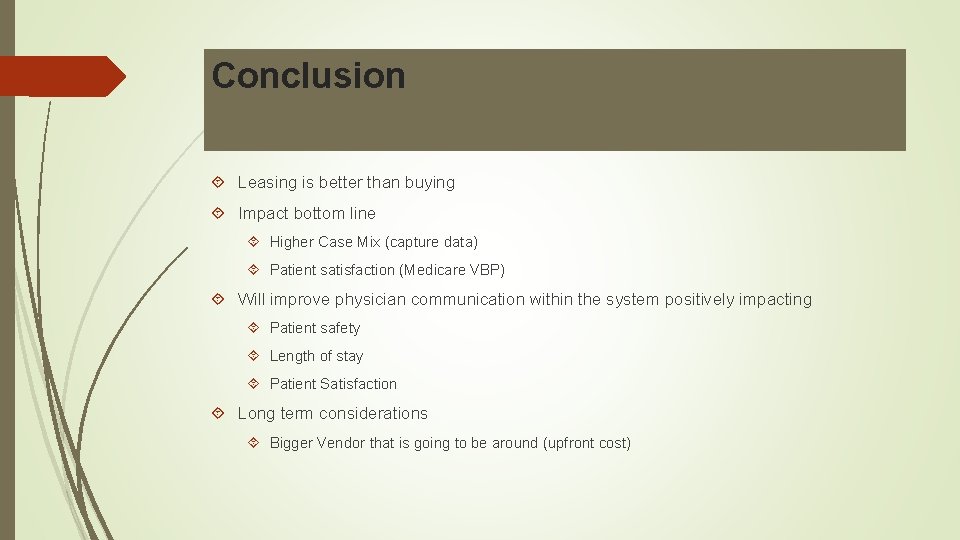 Conclusion

Leasing is better than buying

Impact bottom line

Higher Case Mix (capture data)

Patient satisfaction (Medicare VBP)

Will improve physician communication within the system positively impacting

Patient safety

Length of stay

Patient Satisfaction

Long term considerations

Bigger Vendor that is going to be around (upfront cost)